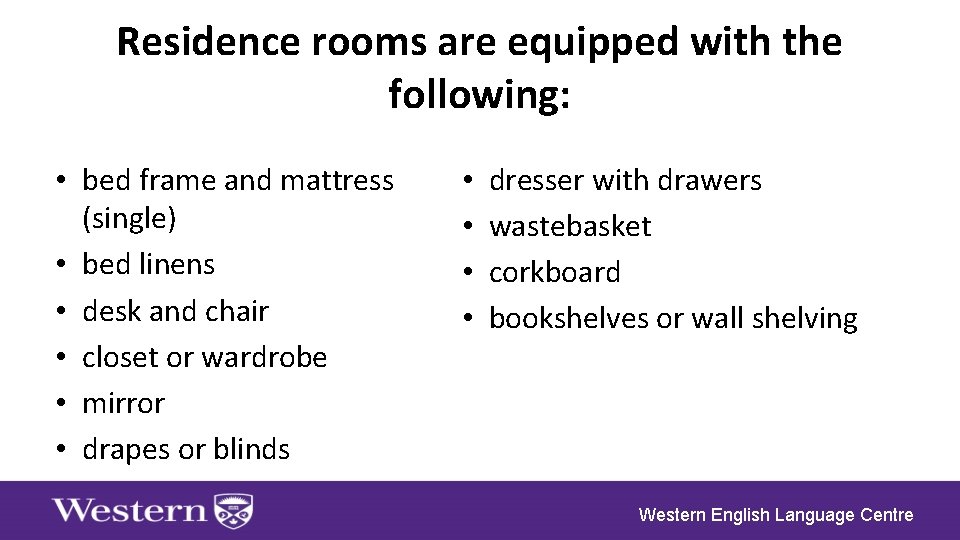 Residence rooms are equipped with the following:

• bed frame and mattress (single)
• bed linens
• desk and chair
• closet or wardrobe
• mirror
• drapes or blinds

• dresser with drawers
• wastebasket
• corkboard
• bookshelves or wall shelving

Western

Western English Language Centre